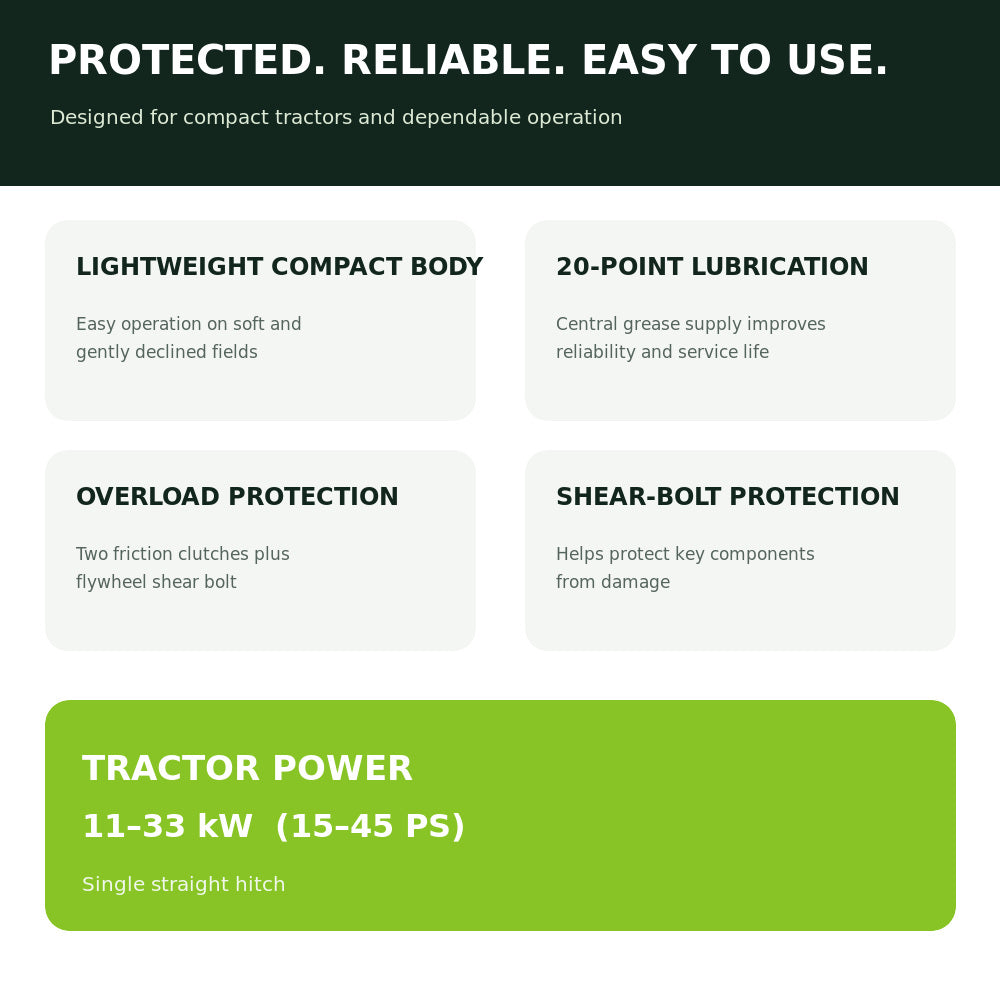 PROTECTED. RELIABLE. EASY TO USE.

Designed for compact tractors and dependable operation

LIGHTWEIGHT COMPACT BODY

Easy operation on soft and gently declined fields

20-POINT LUBRICATION

Central grease supply improves reliability and service life

OVERLOAD PROTECTION

Two friction clutches plus flywheel shear bolt

SHEAR-BOLT PROTECTION

Helps protect key components from damage

TRACTOR POWER

11–33 kW (15–45 PS)

Single straight hitch